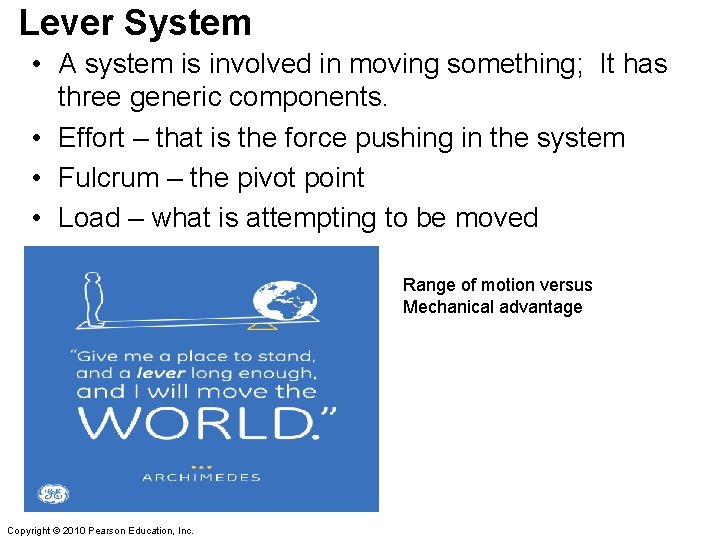 Lever System

• A system is involved in moving something; It has three generic components.
• Effort – that is the force pushing in the system
• Fulcrum – the pivot point
• Load – what is attempting to be moved

"Give me a place to stand, and a lever long enough, and I will move the WORLD."

ARCHIMEDES

GE

Range of motion versus Mechanical advantage

Copyright © 2010 Pearson Education, Inc.